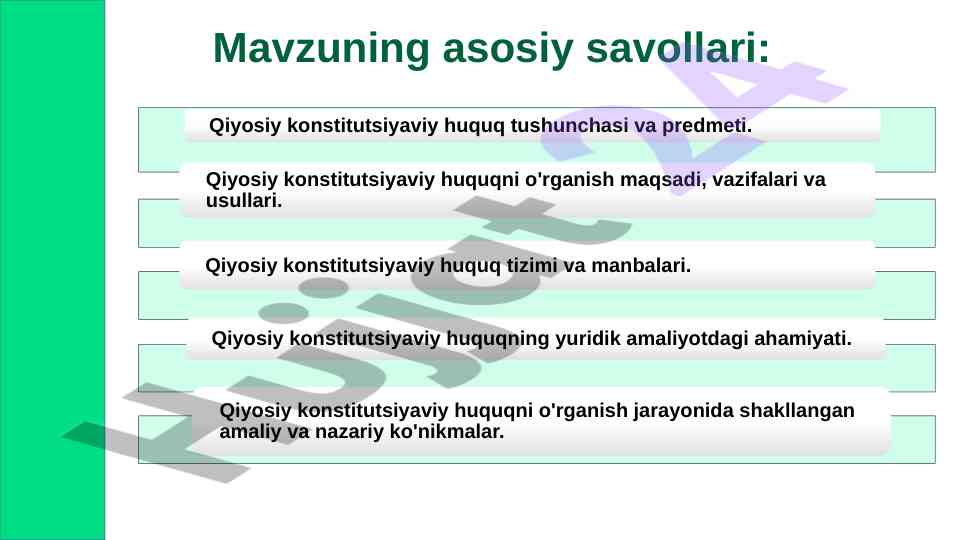 Mavzuning asosiy savollari:

Qiyosiy konstitutsiyaviy huquq tushunchasi va predmeti.

Qiyosiy konstitutsiyaviy huquqni o'rganish maqsadi, vazifalari va usullari.

Qiyosiy konstitutsiyaviy huquq tizimi va manbalari.

Qiyosiy konstitutsiyaviy huquqning yuridik amaliyotdagi ahamiyati.

Qiyosiy konstitutsiyaviy huquqni o'rganish jarayonida shakllangan amaliy va nazariy ko'nikmalar.

Hujjat24